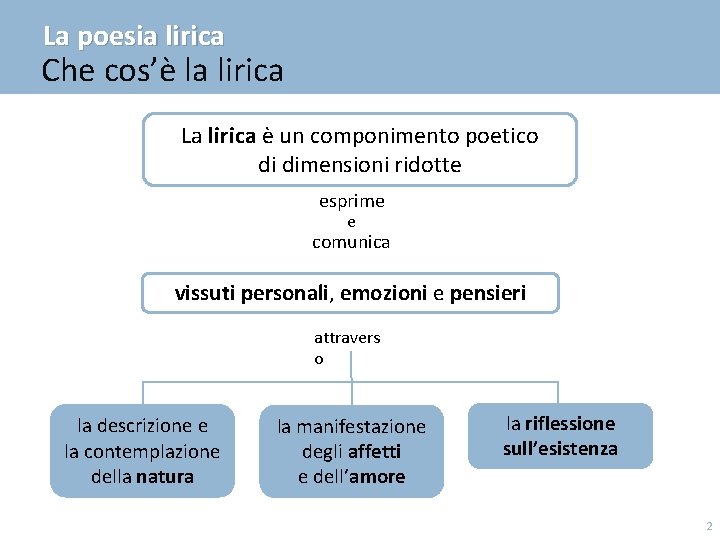 La poesia lirica
Che cos'è la lirica

La lirica è un componimento poetico di dimensioni ridotte

esprime
e
comunica

vissuti personali, emozioni e pensieri

attravers
o

la descrizione e la contemplazione della natura

la manifestazione degli affetti e dell'amore

la riflessione sull'esistenza

2